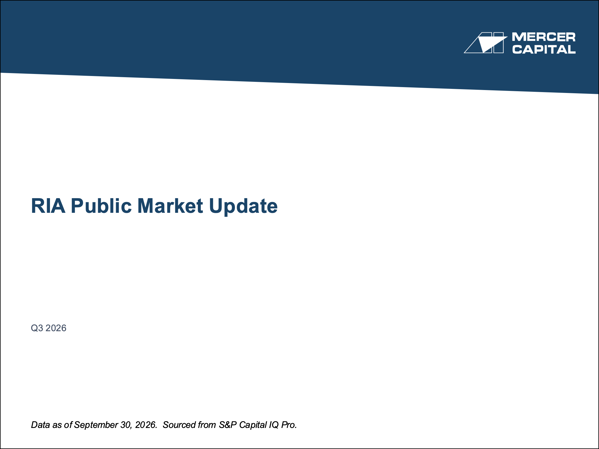 MERCER
CAPITAL

RIA Public Market Update

Q3 2026

Data as of September 30, 2026. Sourced from S&P Capital IQ Pro.